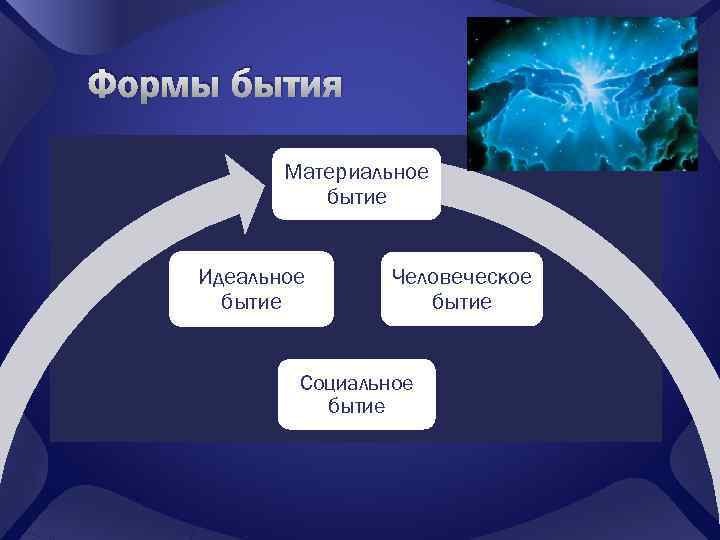 Формы бытия

Материальное бытие

Идеальное бытие

Человеческое бытие

Социальное бытие